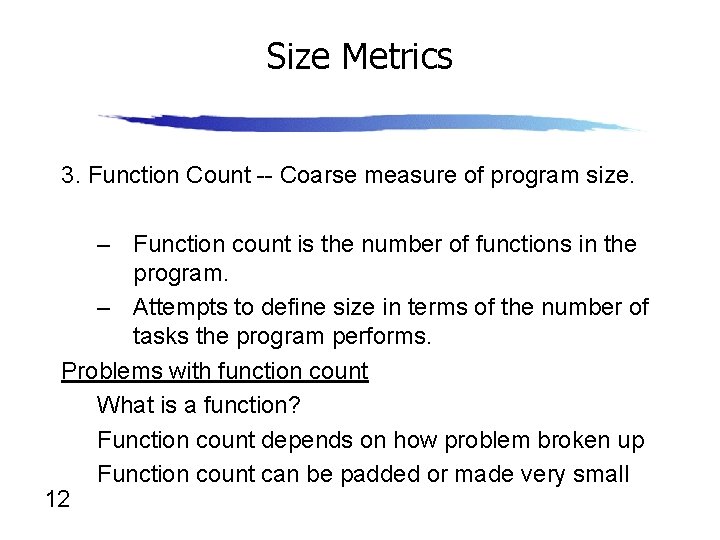 Size Metrics

3. Function Count -- Coarse measure of program size.

– Function count is the number of functions in the program.
– Attempts to define size in terms of the number of tasks the program performs.

Problems with function count

What is a function?

Function count depends on how problem broken up

Function count can be padded or made very small

12